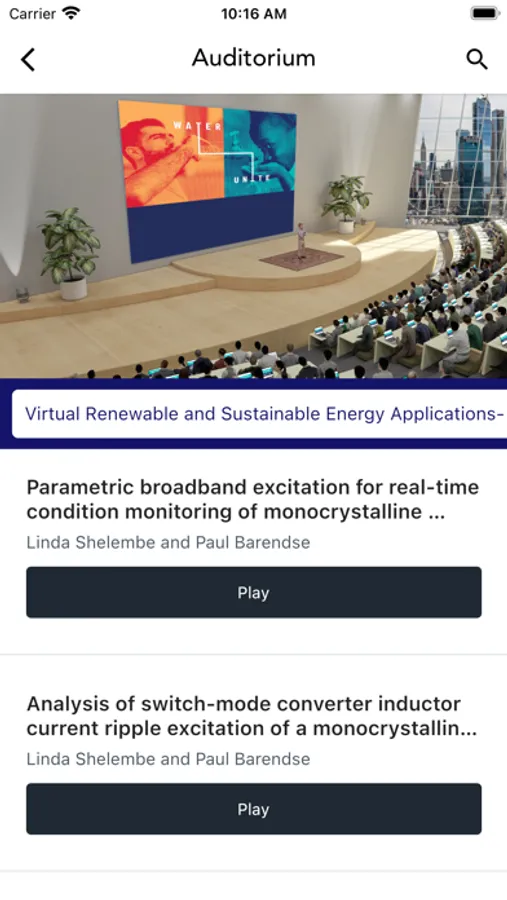 Carrier 10:16 AM

Auditorium

WATER UNITE

Virtual Renewable and Sustainable Energy Applications-

Parametric broadband excitation for real-time condition monitoring of monocrystalline ...

Linda Shelembe and Paul Barendse

Play

Analysis of switch-mode converter inductor current ripple excitation of a monocrystallin...

Linda Shelembe and Paul Barendse

Play